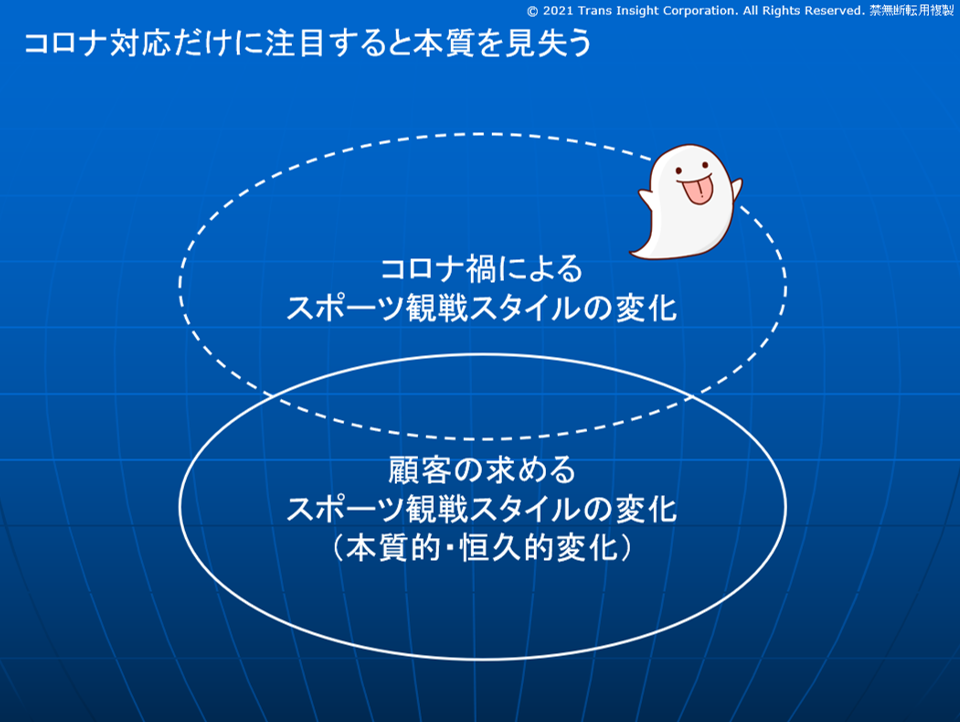 © 2021 Trans Insight Corporation. All Rights Reserved. 禁無断転用複製

コロナ対応だけに注目すると本質を見失う

コロナ禍による
スポーツ観戦スタイルの変化

顧客の求める
スポーツ観戦スタイルの変化
（本質的・恒久的変化）